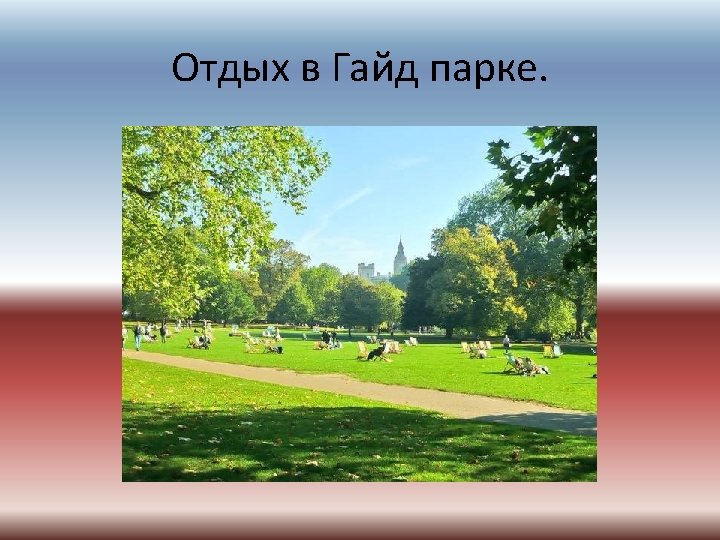 Отдых в Гайд парке.